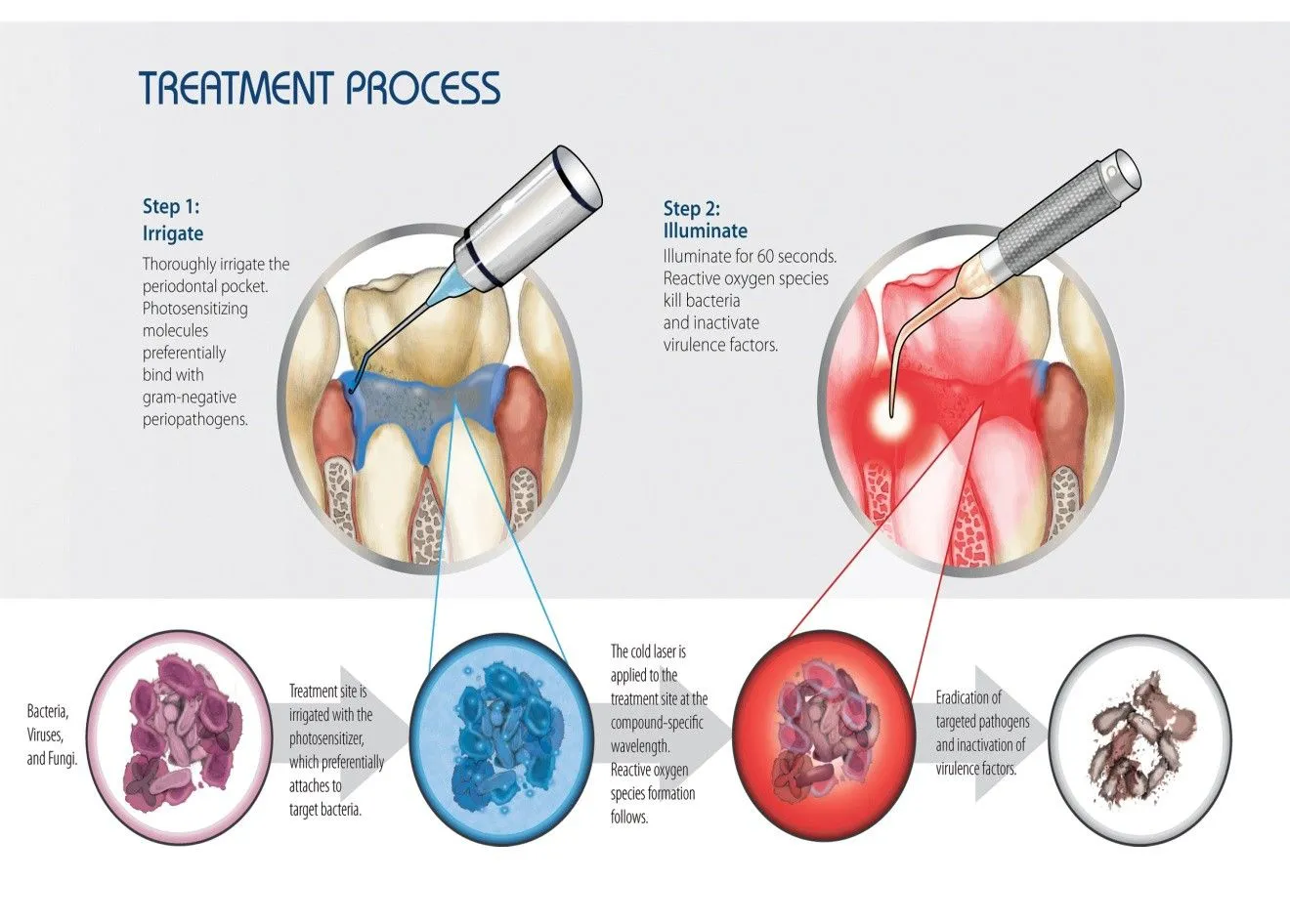 TREATMENT PROCESS

Step 1:
Irrigate

Thoroughly irrigate the periodontal pocket. Photosensitizing molecules preferentially bind with gram-negative periopathogens.

Step 2:
Illuminate

Illuminate for 60 seconds. Reactive oxygen species kill bacteria and inactivate virulence factors.

Bacteria, Viruses, and Fungi.

Treatment site is irrigated with the photosensitizer, which preferentially attaches to target bacteria.

The cold laser is applied to the treatment site at the compound-specific wavelength. Reactive oxygen species formation follows.

Eradication of targeted pathogens and inactivation of virulence factors.